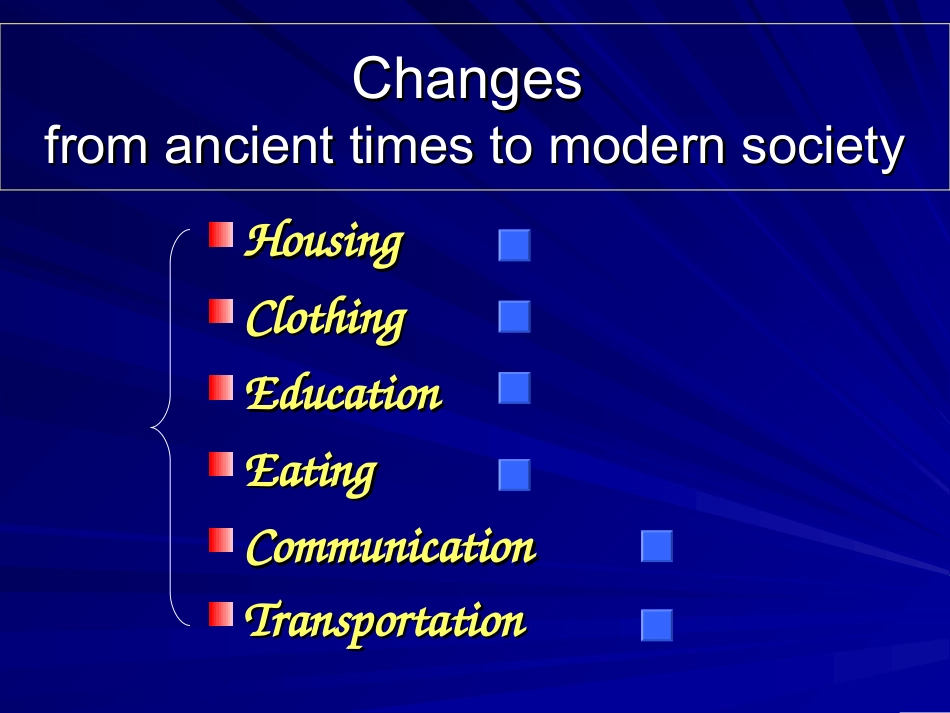 Changes
from ancient times to modern society

Housing
Clothing
Education
Eating
Communication
Transportation